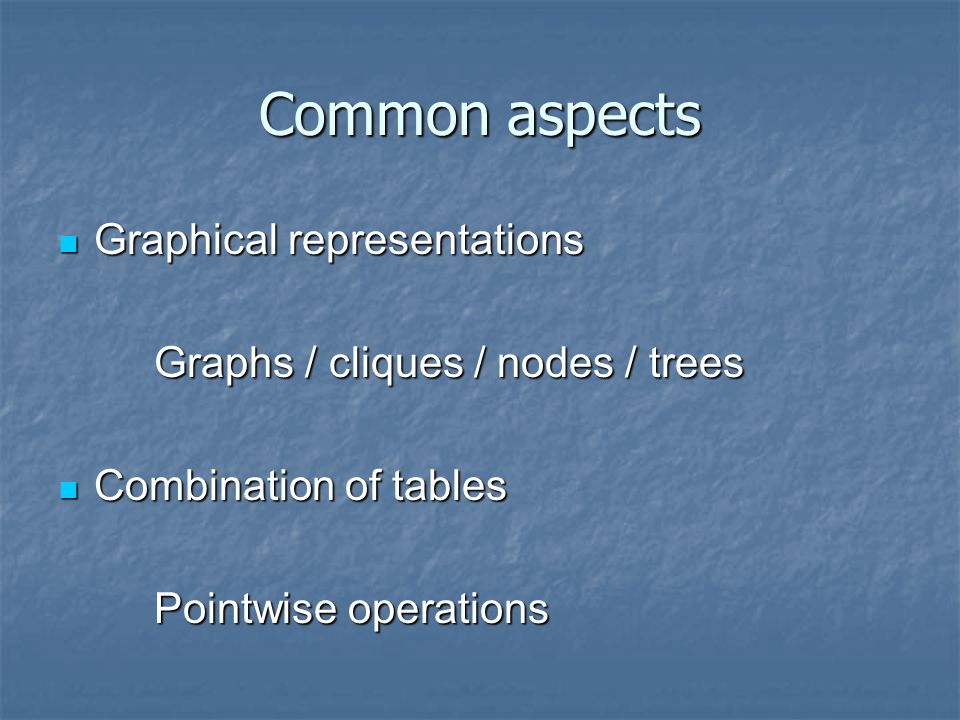 Common aspects

Graphical representations

Graphs / cliques / nodes / trees

Combination of tables

Pointwise operations